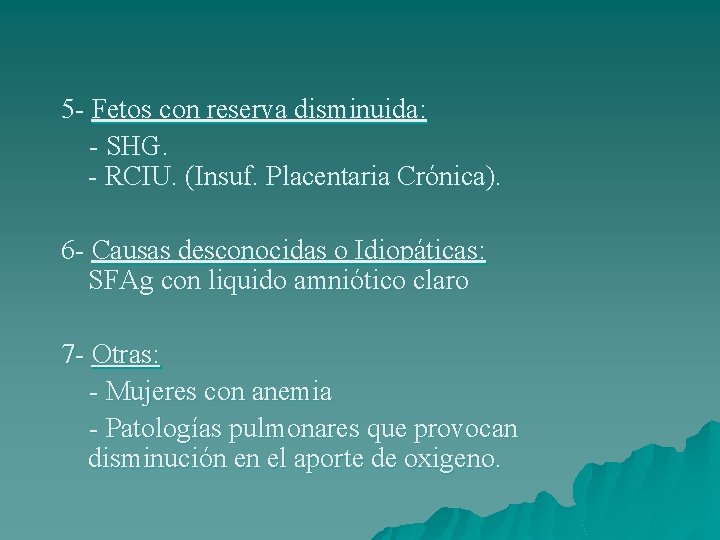 5- Fetos con reserva disminuida:

- SHG.
- RCIU. (Insuf. Placentaria Crónica).

6- Causas desconocidas o Idiopáticas:
SFAg con liquido amniótico claro

7- Otras:

- Mujeres con anemia

- Patologías pulmonares que provocan disminución en el aporte de oxigeno.